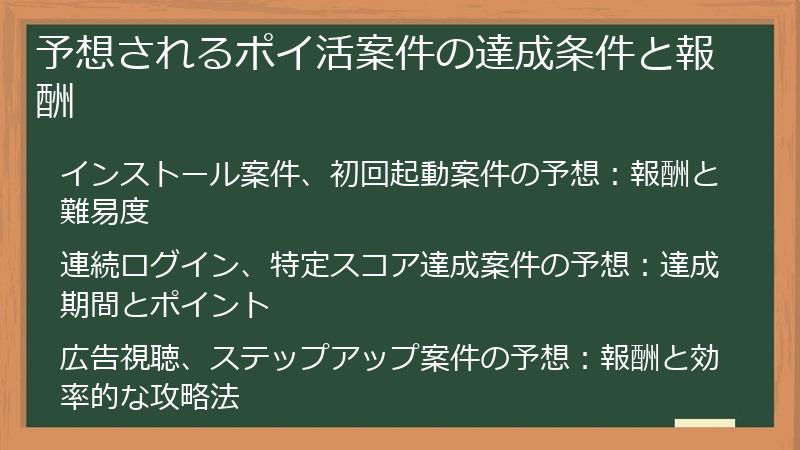 予想されるポイ活案件の達成条件と報酬

インストール案件、初回起動案件の予想：報酬と難易度

連続ログイン、特定スコア達成案件の予想：達成期間とポイント

広告視聴、ステップアップ案件の予想：報酬と効率的な攻略法